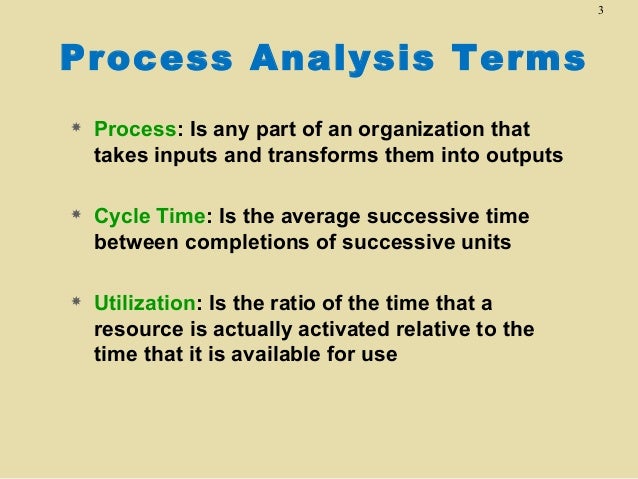 3

Process Analysis Terms

* Process: Is any part of an organization that takes inputs and transforms them into outputs

* Cycle Time: Is the average successive time between completions of successive units

* Utilization: Is the ratio of the time that a resource is actually activated relative to the time that it is available for use